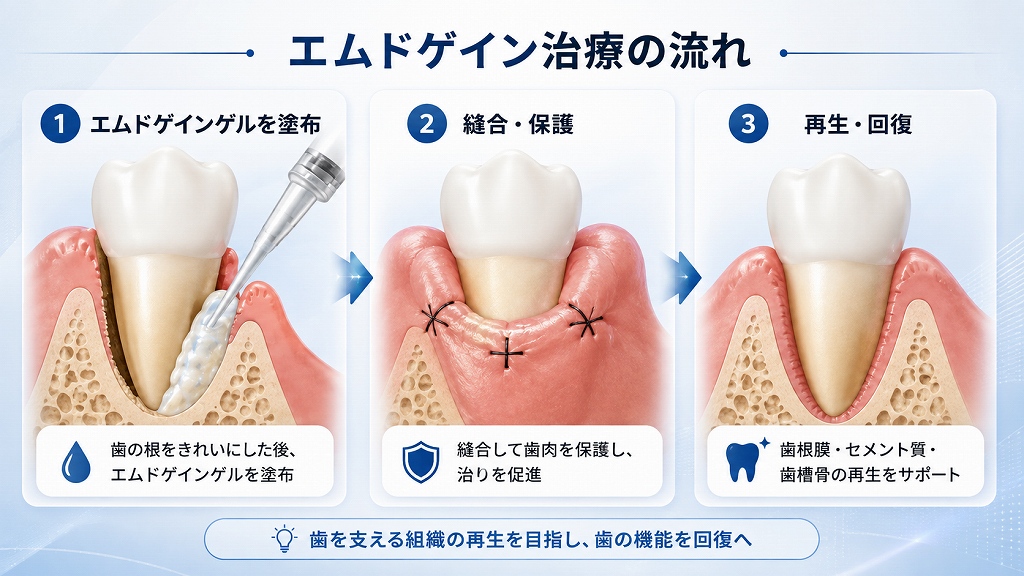 エムドゲイン治療の流れ

1 エムドゲインゲルを塗布

歯の根をきれいにした後、エムドゲインゲルを塗布

2 縫合・保護

縫合して歯肉を保護し、治りを促進

3 再生・回復

歯根膜・セメント質・歯槽骨の再生をサポート

歯を支える組織の再生を目指し、歯の機能を回復へ